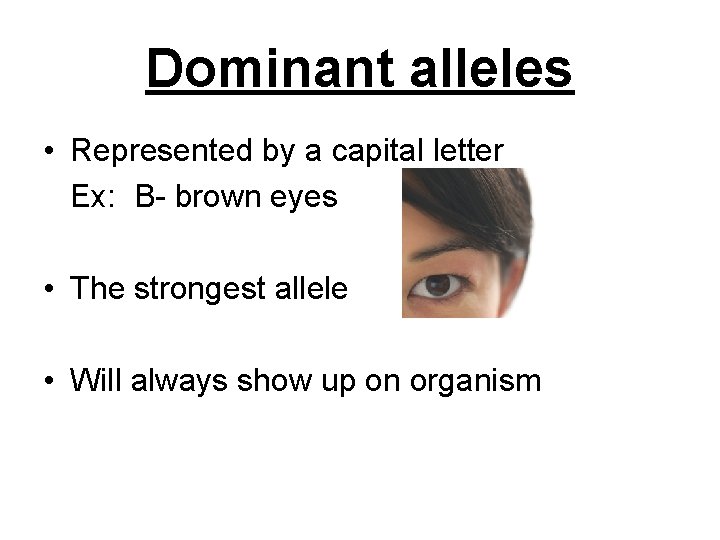 Dominant alleles

• Represented by a capital letter
Ex: B- brown eyes

• The strongest allele

• Will always show up on organism